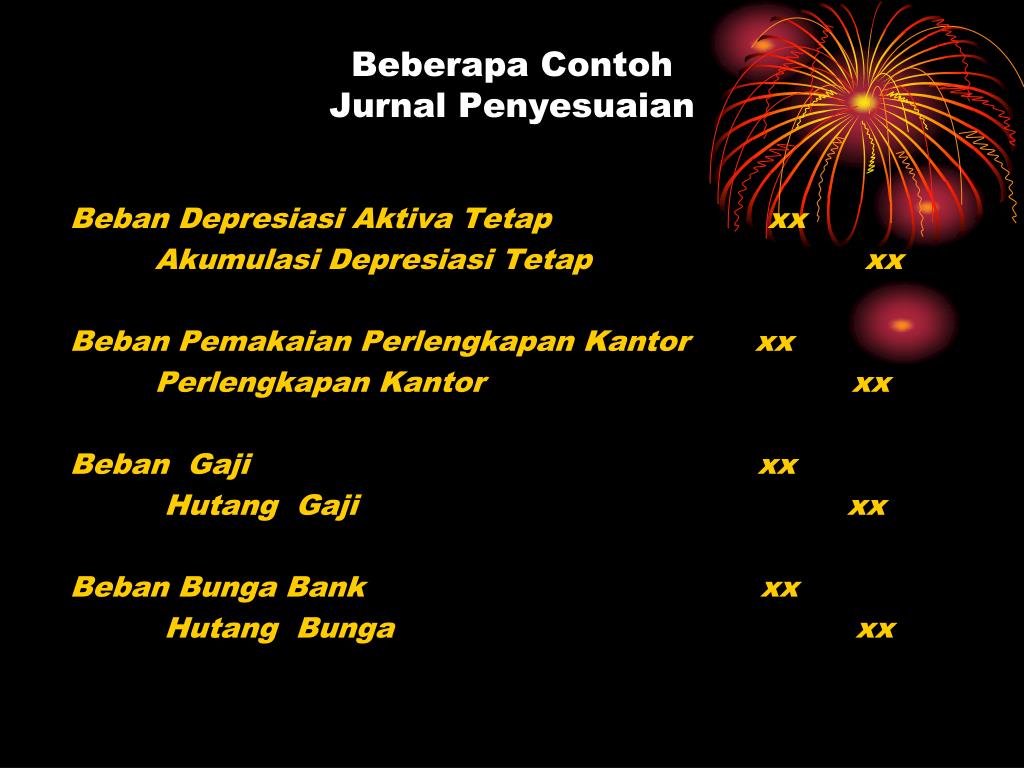 Beberapa Contoh
Jurnal Penyesuaian

Beban Depresiasi Aktiva Tetap xx
Akumulasi Depresiasi Tetap xx

Beban Pemakaian Perlengkapan Kantor xx
Perlengkapan Kantor xx

Beban Gaji xx
Hutang Gaji xx

Beban Bunga Bank xx
Hutang Bunga xx